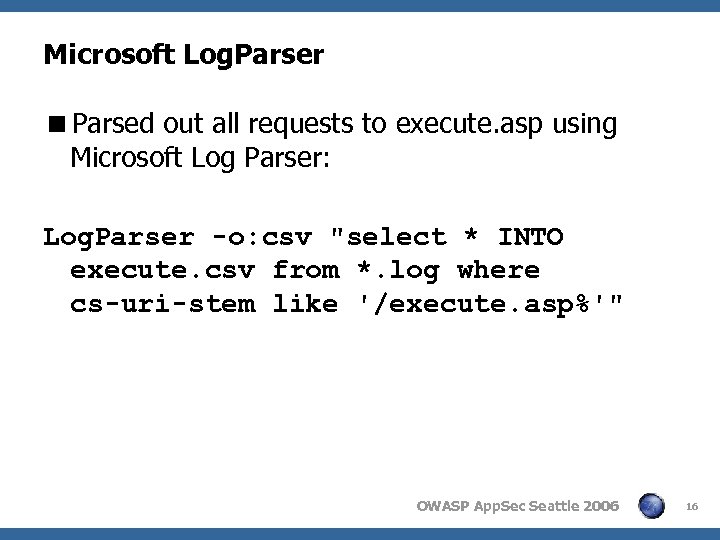 Microsoft LogParser

■ Parsed out all requests to execute.asp using Microsoft Log Parser:

LogParser -o:csv "select * INTO execute.csv from *.log where cs-uri-stem like '/execute.asp%'"

OWASP AppSec Seattle 2006

16